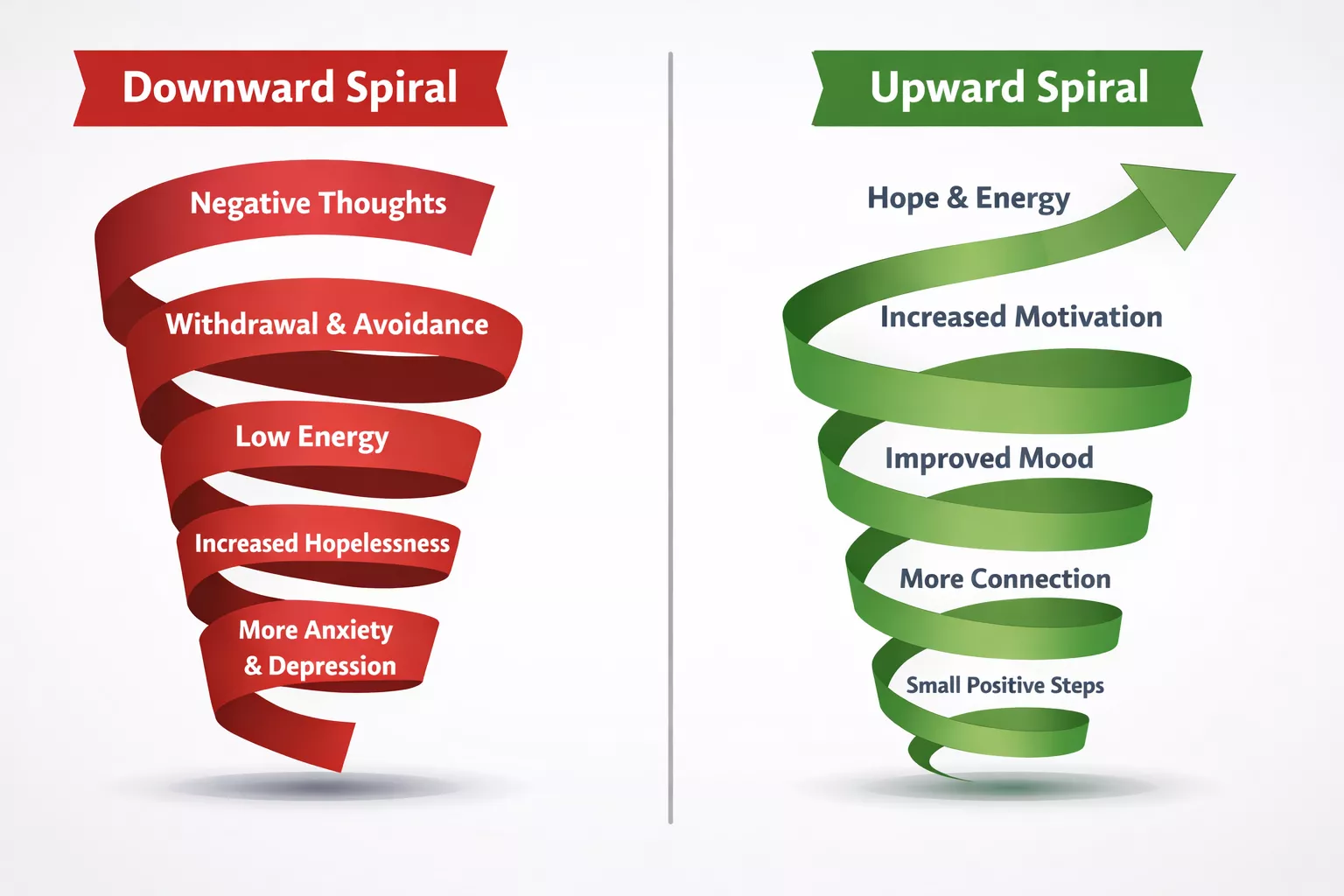 Downward Spiral

Negative Thoughts

Withdrawal & Avoidance

Low Energy

Increased Hopelessness

More Anxiety & Depression

Upward Spiral

Hope & Energy

Increased Motivation

Improved Mood

More Connection

Small Positive Steps